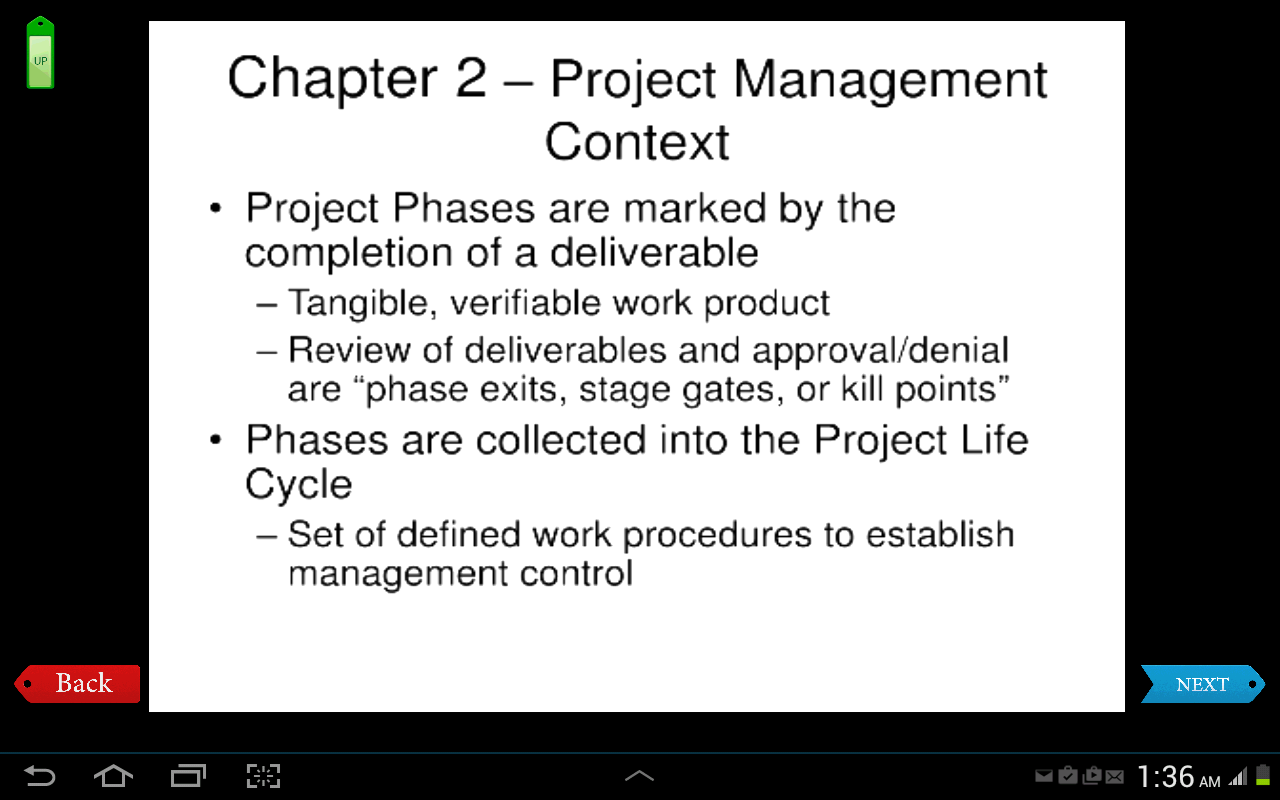 UP

Chapter 2 – Project Management Context

• Project Phases are marked by the completion of a deliverable
– Tangible, verifiable work product
– Review of deliverables and approval/denial are “phase exits, stage gates, or kill points”
• Phases are collected into the Project Life Cycle
– Set of defined work procedures to establish management control

Back

NEXT

1:36 AM